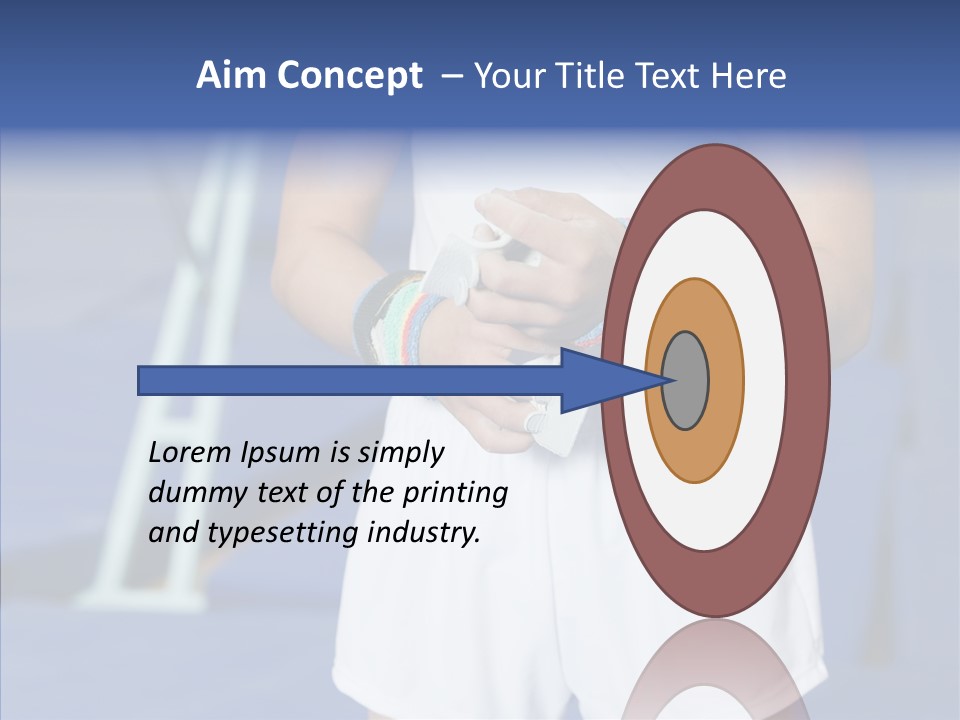 Aim Concept – Your Title Text Here

Lorem Ipsum is simply dummy text of the printing and typesetting industry.